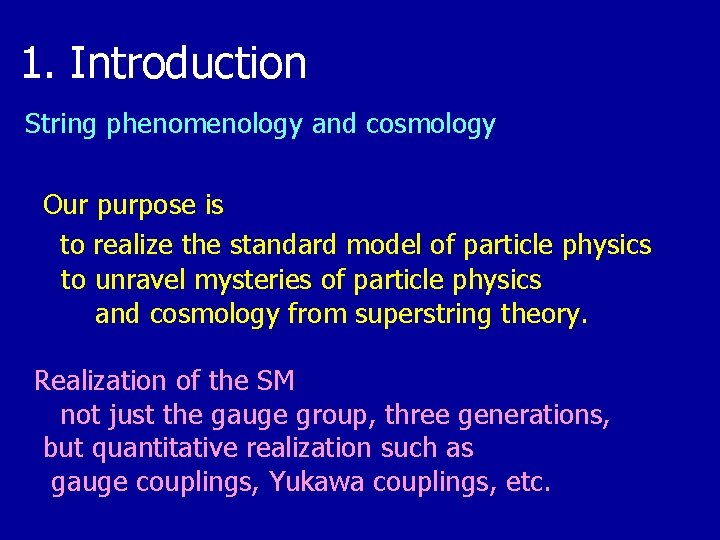 1. Introduction

String phenomenology and cosmology

Our purpose is
to realize the standard model of particle physics
to unravel mysteries of particle physics
and cosmology from superstring theory.

Realization of the SM
not just the gauge group, three generations,
but quantitative realization such as
gauge couplings, Yukawa couplings, etc.